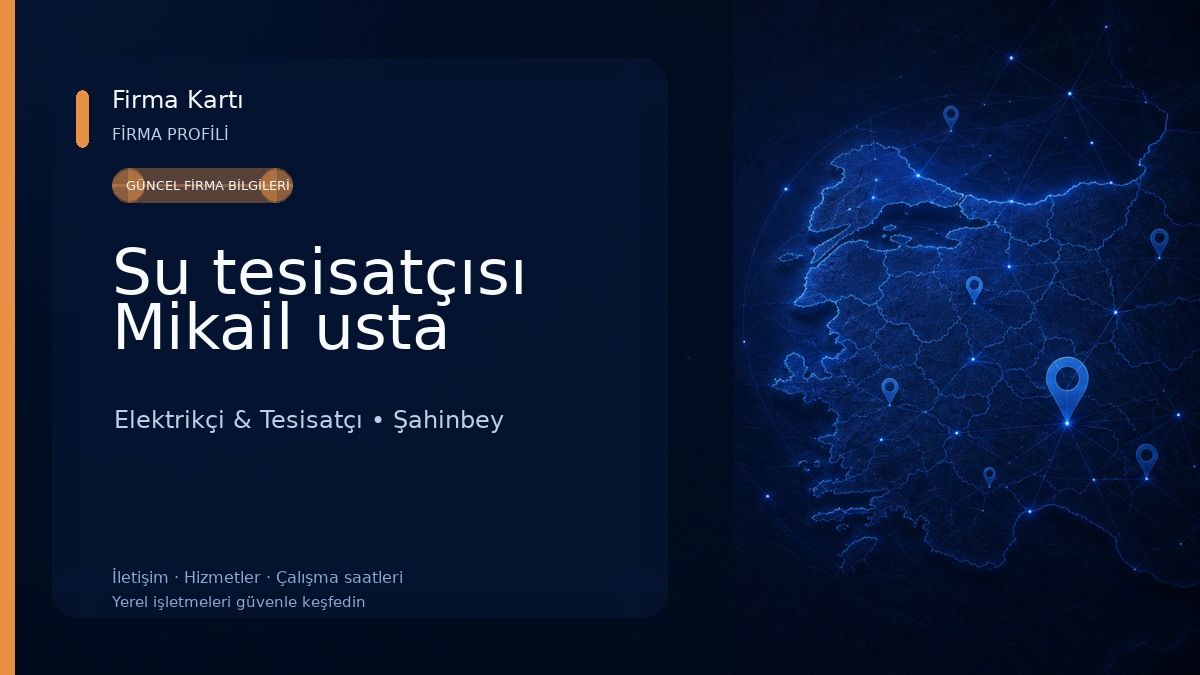 Firma Kartı
FİRMA PROFİLİ

GÜNCEL FİRMA BİLGİLERİ

Su tesisatçısı Mikail usta

Elektrikçi & Tesisatçı • Şahinbey

İletişim · Hizmetler · Çalışma saatleri
Yerel işletmeleri güvenle keşfedin